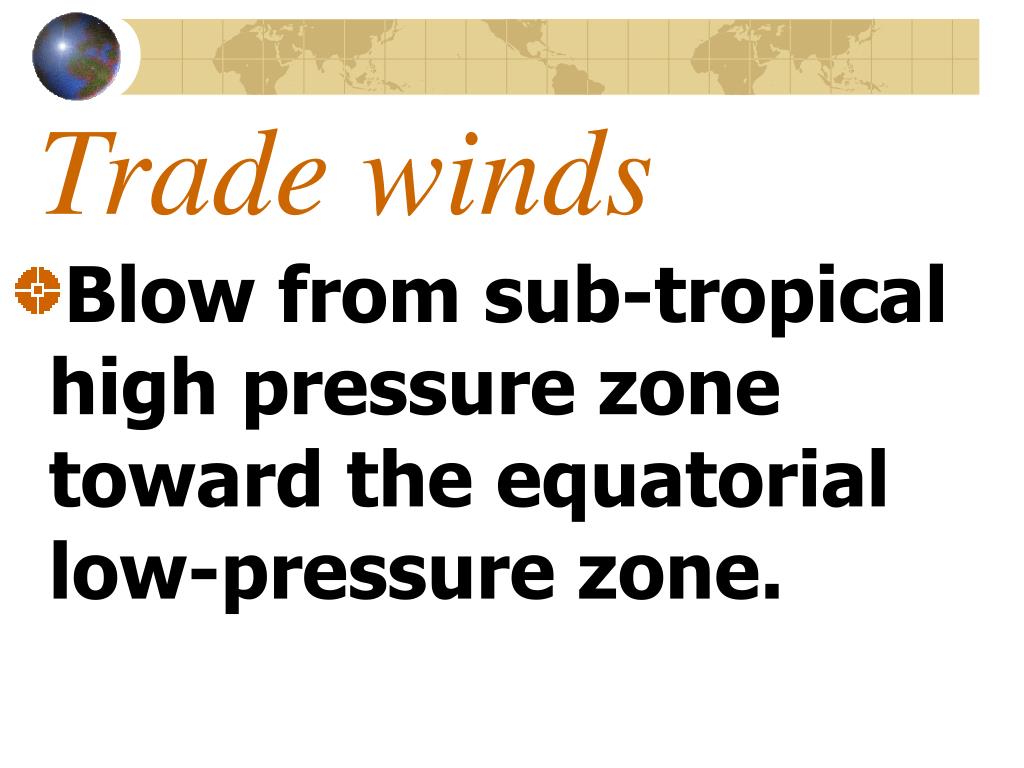 Trade winds

Blow from sub-tropical high pressure zone toward the equatorial low-pressure zone.